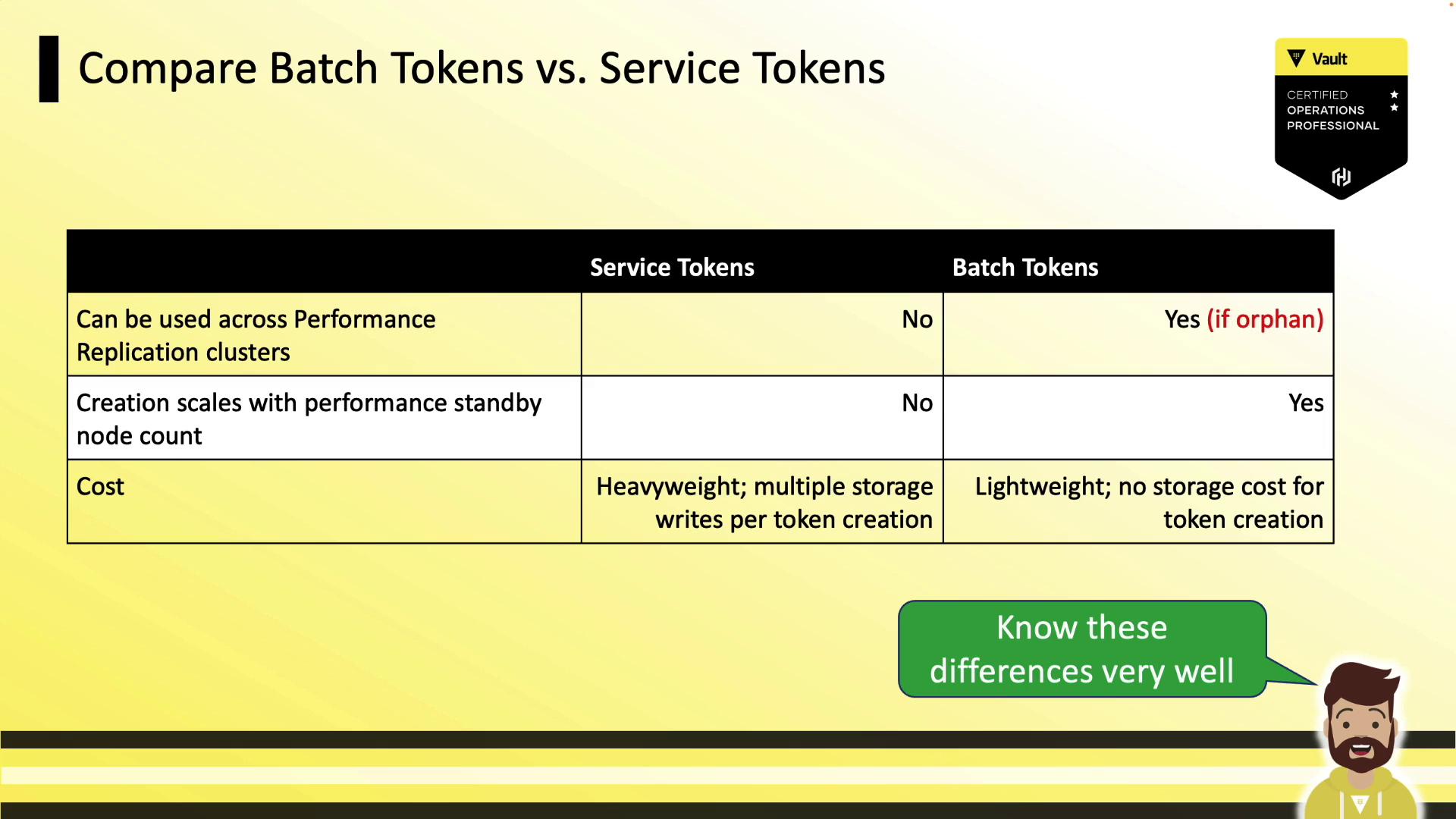 Compare Batch Tokens vs. Service Tokens

Vault
CERTIFIED
OPERATIONS
PROFESSIONAL

| | Service Tokens | Batch Tokens |
|---|---|---|
| Can be used across Performance Replication clusters | No | Yes (if orphan) |
| Creation scales with performance standby node count | No | Yes |
| Cost | Heavyweight; multiple storage writes per token creation | Lightweight; no storage cost for token creation |

Know these differences very well